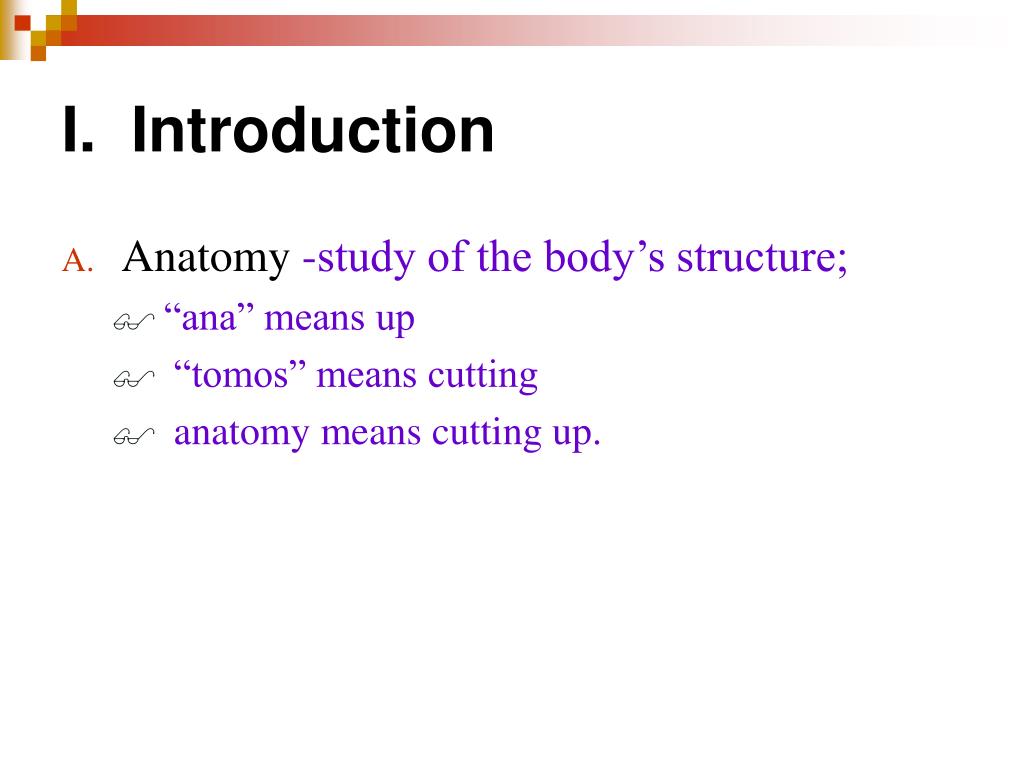 I. Introduction

A. Anatomy -study of the body’s structure;

“ana” means up

“tomos” means cutting

anatomy means cutting up.